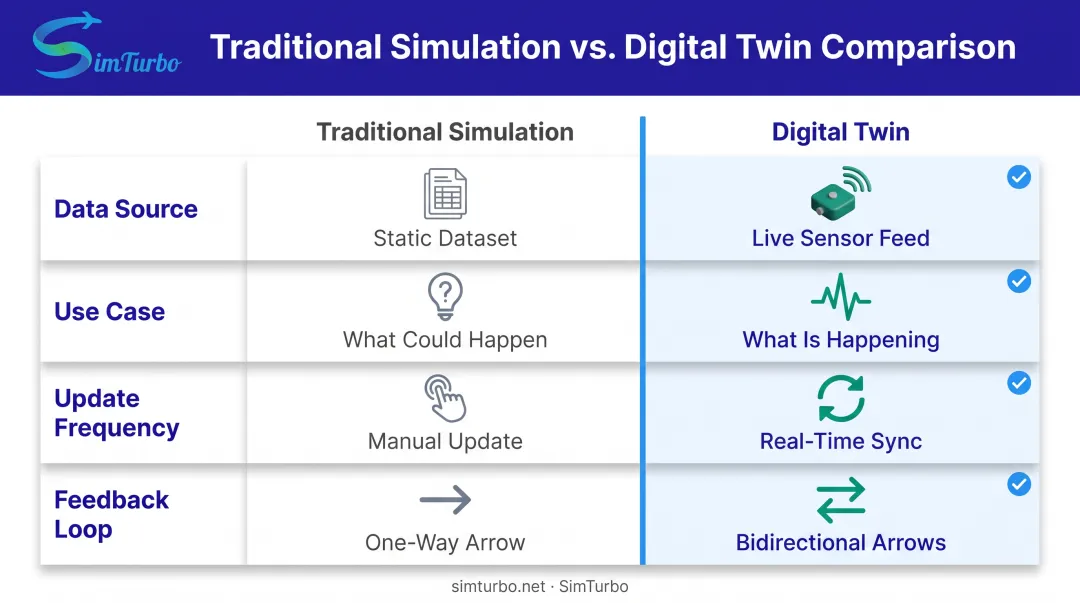 SimTurbo

Traditional Simulation vs. Digital Twin Comparison

| | Traditional Simulation | Digital Twin |
|---|---|---|
| Data Source | Static Dataset | Live Sensor Feed |
| Use Case | What Could Happen | What Is Happening |
| Update Frequency | Manual Update | Real-Time Sync |
| Feedback Loop | One-Way Arrow | Bidirectional Arrows |

simturbo.net · SimTurbo